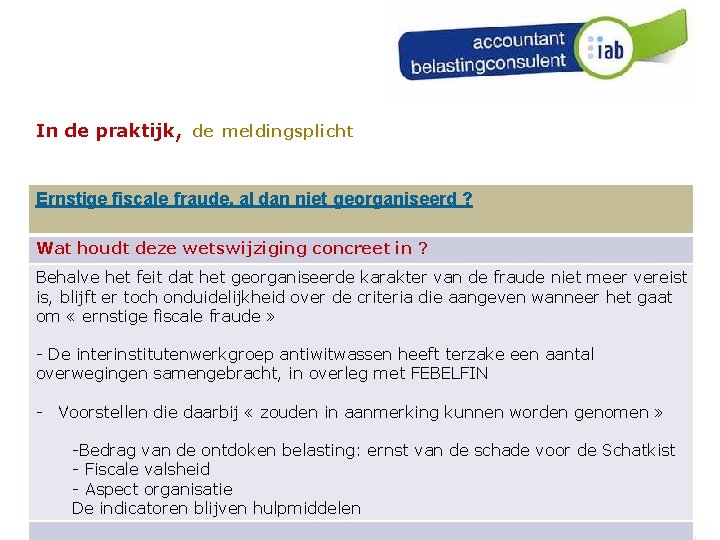 accountant
belastingconsulent
iab

In de praktijk, de meldingsplicht

Ernstige fiscale fraude, al dan niet georganiseerd ?

Wat houdt deze wetswijziging concreet in ?

Behalve het feit dat het georganiseerde karakter van de fraude niet meer vereist is, blijft er toch onduidelijkheid over de criteria die aangeven wanneer het gaat om « ernstige fiscale fraude »

- De interinstitutenwerkgroep antiwitwassen heeft terzake een aantal overwegingen samengebracht, in overleg met FEBELFIN

- Voorstellen die daarbij « zouden in aanmerking kunnen worden genomen »

-Bedrag van de ontdoken belasting: ernst van de schade voor de Schatkist
- Fiscale valsheid
- Aspect organisatie
De indicatoren blijven hulpmiddelen